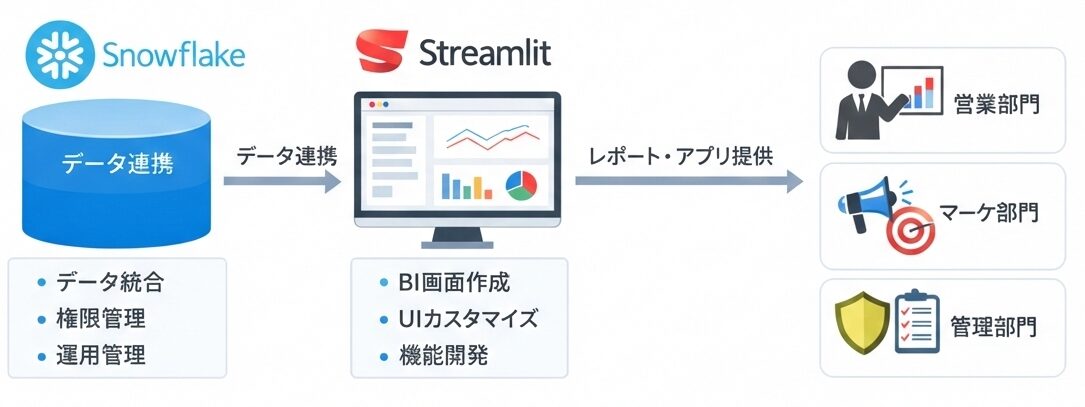 Snowflake

データ連携

• データ統合
• 権限管理
• 運用管理

データ連携

Streamlit

• BI画面作成
• UIカスタマイズ
• 機能開発

レポート・アプリ提供

営業部門

マーケ部門

管理部門